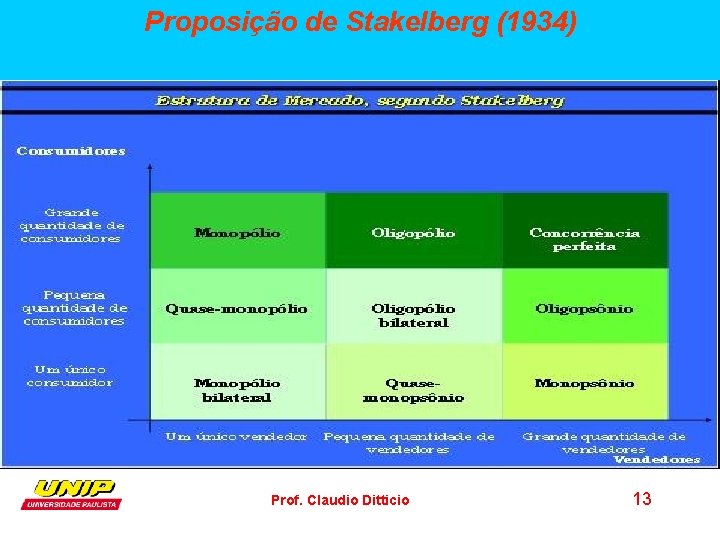 Proposição de Stakelberg (1934)

Estrutura de Mercado, segundo Stakelberg

Consumidores

| | | | |
|---|---|---|---|
| Grande quantidade de consumidores | Monopólio | Oligopólio | Concorrência perfeita |
| Pequena quantidade de consumidores | Quase-monopólio | Oligopólio bilateral | Oligopsônio |
| Um único consumidor | Monopólio bilateral | Quase-monopsônio | Monopsônio |
| | Um único vendedor | Pequena quantidade de vendedores | Grande quantidade de vendedores |

Vendedores

UNIP UNIVERSIDADE PAULISTA

Prof. Claudio Ditticio

13